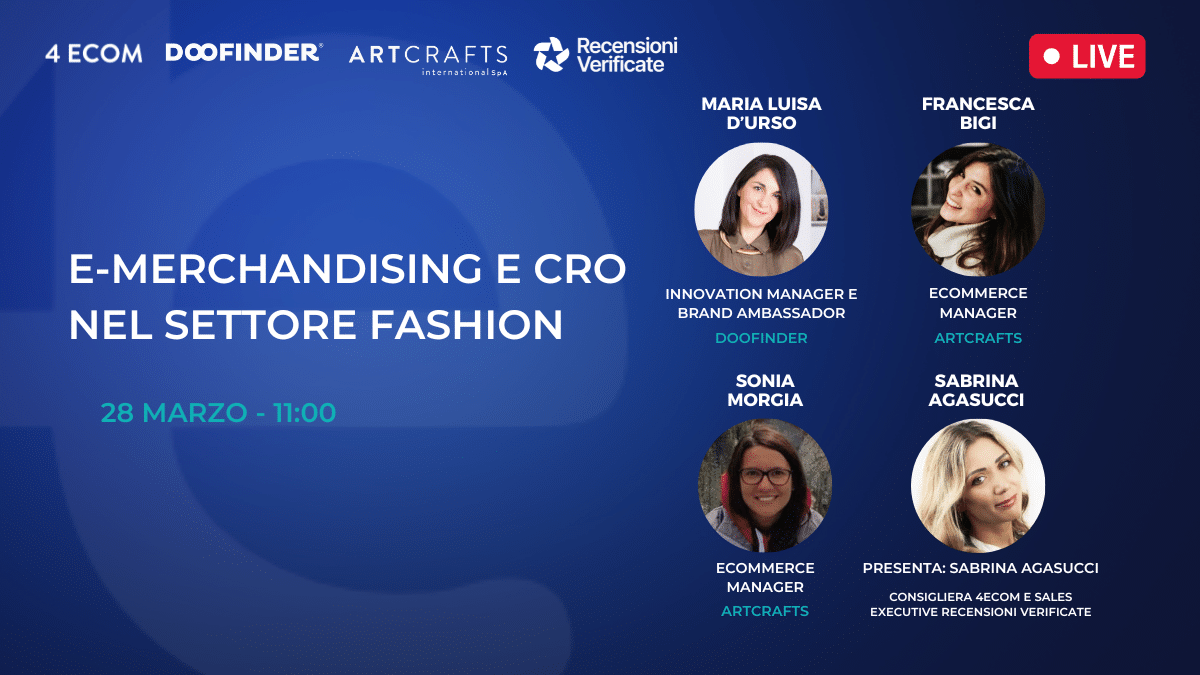 4 ECOM DOOFINDER® ARTCRAFTS international SpA Recensioni Verificate

LIVE

E-MERCHANDISING E CRO NEL SETTORE FASHION

28 MARZO - 11:00

MARIA LUISA D'URSO
INNOVATION MANAGER E BRAND AMBASSADOR
DOOFINDER

FRANCESCA BIGI
ECOMMERCE MANAGER
ARTCRAFTS

SONIA MORGIA
ECOMMERCE MANAGER
ARTCRAFTS

SABRINA AGASUCCI
PRESENTA: SABRINA AGASUCCI
CONSIGLIERA 4ECOM E SALES EXECUTIVE RECENSIONI VERIFICATE